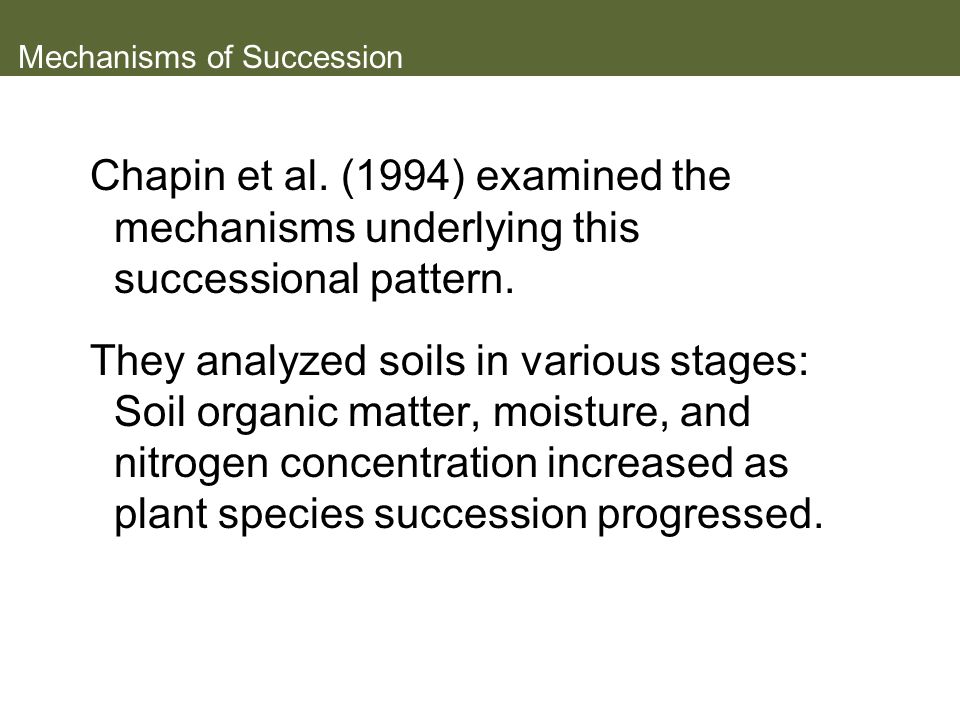 Mechanisms of Succession

Chapin et al. (1994) examined the mechanisms underlying this successional pattern.

They analyzed soils in various stages: Soil organic matter, moisture, and nitrogen concentration increased as plant species succession progressed.